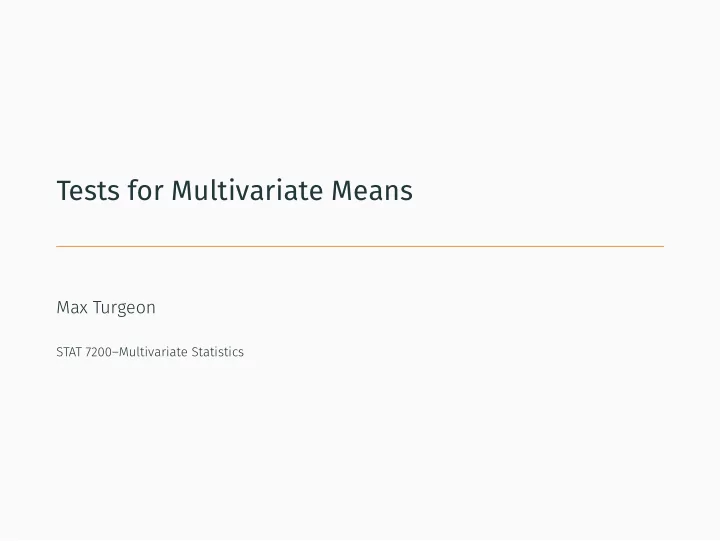 Tests for Multivariate Means

Max Turgeon

STAT 7200–Multivariate Statistics